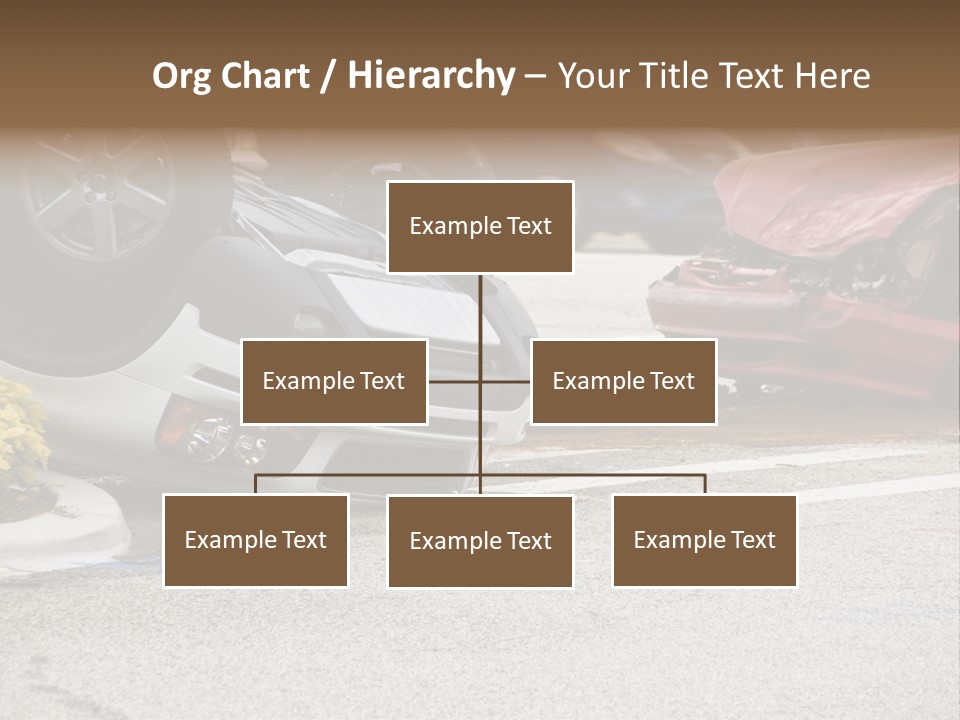 Org Chart / Hierarchy – Your Title Text Here

Example Text

Example Text

Example Text

Example Text

Example Text

Example Text